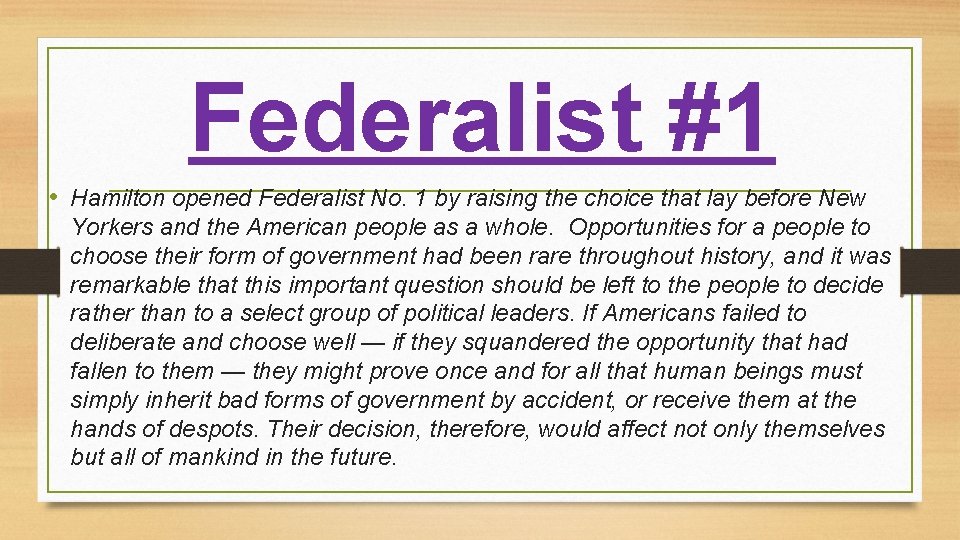 Federalist #1

• Hamilton opened Federalist No. 1 by raising the choice that lay before New Yorkers and the American people as a whole. Opportunities for a people to choose their form of government had been rare throughout history, and it was remarkable that this important question should be left to the people to decide rather than to a select group of political leaders. If Americans failed to deliberate and choose well — if they squandered the opportunity that had fallen to them — they might prove once and for all that human beings must simply inherit bad forms of government by accident, or receive them at the hands of despots. Their decision, therefore, would affect not only themselves but all of mankind in the future.